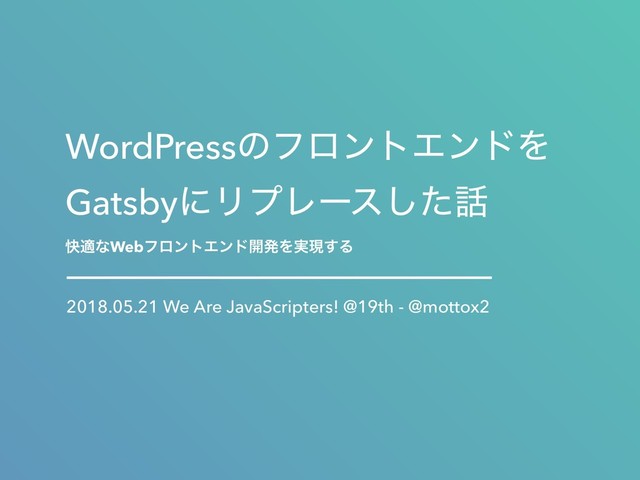 WordPressのフロントエンドをGatsbyにリプレースした話

快適なWebフロントエンド開発を実現する

2018.05.21 We Are JavaScripters! @19th - @mottox2